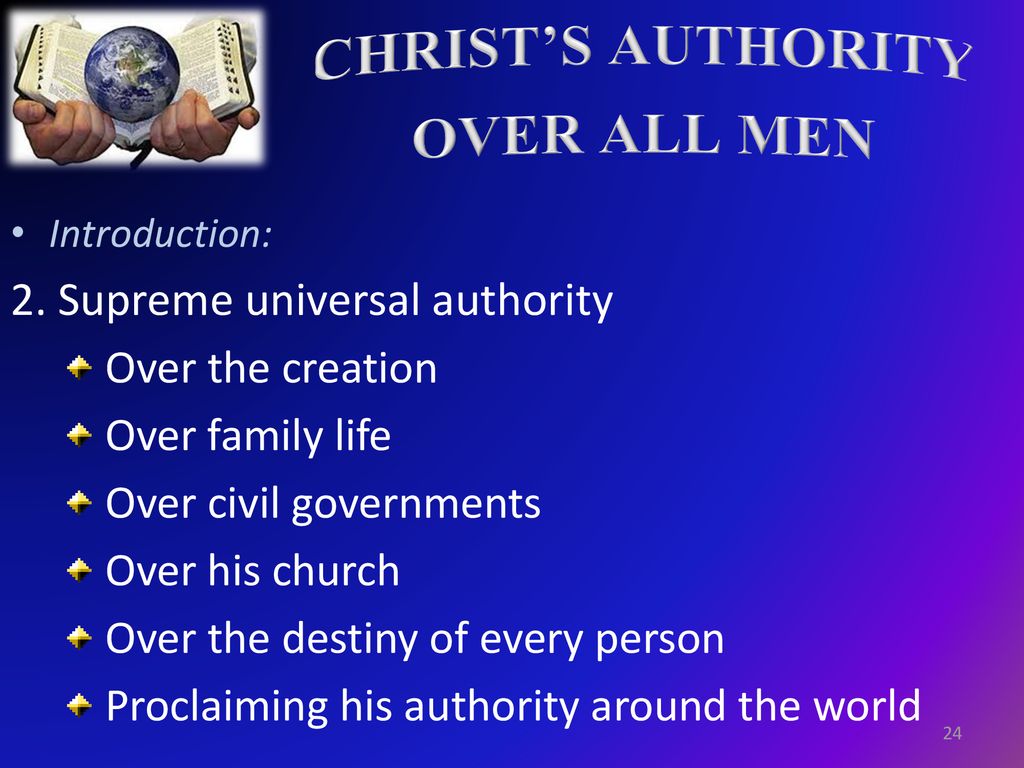 CHRIST'S AUTHORITY OVER ALL MEN

• Introduction:

2. Supreme universal authority

Over the creation

Over family life

Over civil governments

Over his church

Over the destiny of every person

Proclaiming his authority around the world

24